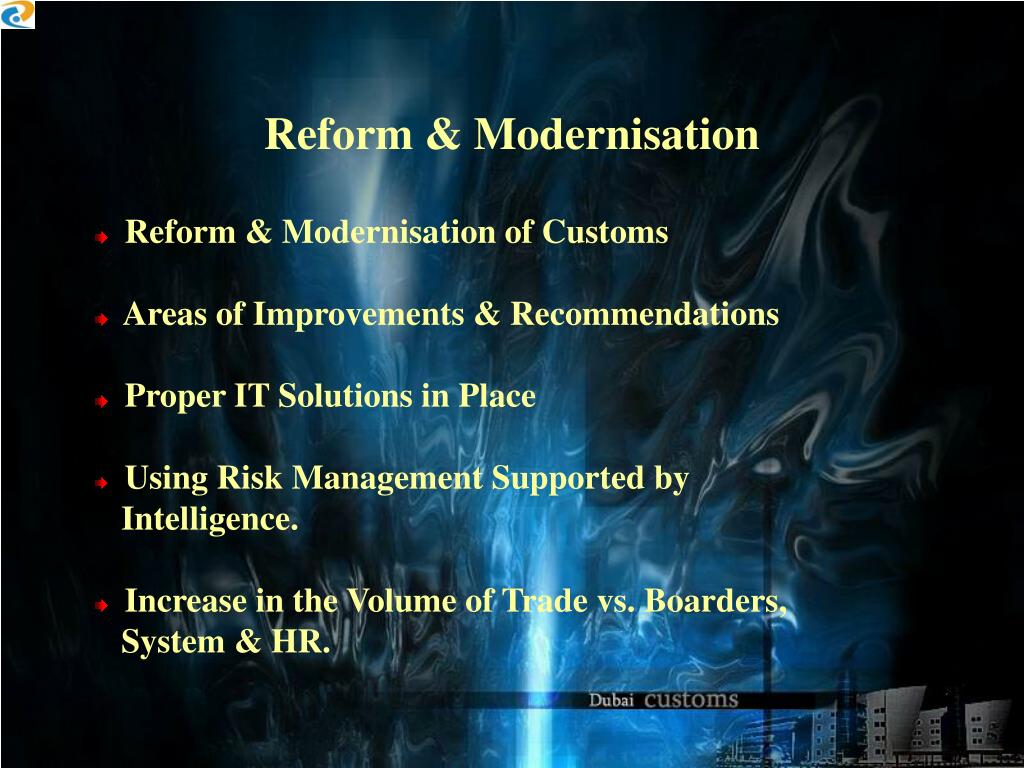 Reform & Modernisation

Reform & Modernisation of Customs

Areas of Improvements & Recommendations

Proper IT Solutions in Place

Using Risk Management Supported by Intelligence.

Increase in the Volume of Trade vs. Boarders, System & HR.

Dubai customs